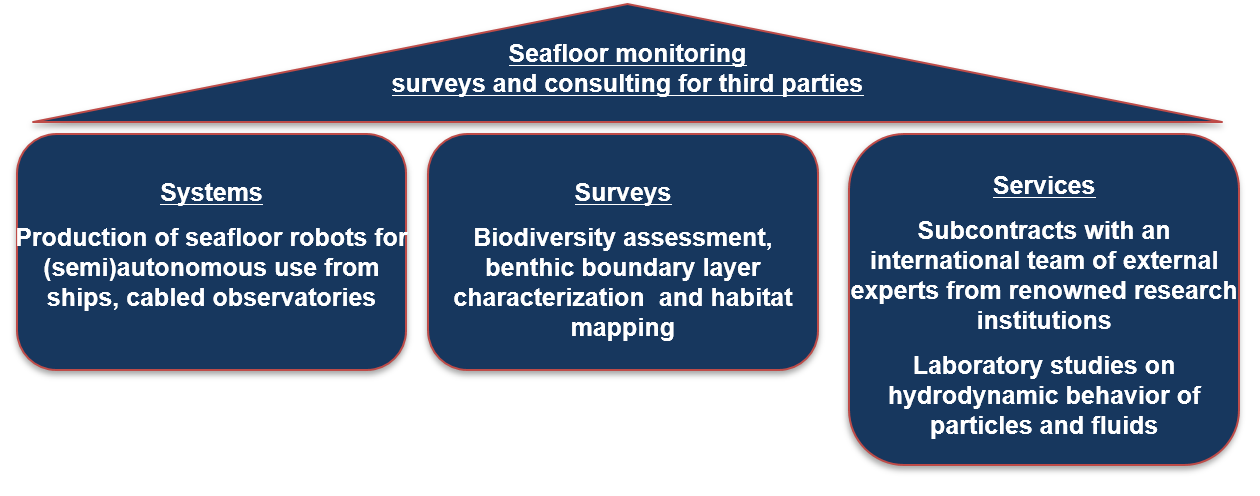 Seafloor monitoring
surveys and consulting for third parties

Systems

Production of seafloor robots for (semi)autonomous use from ships, cabled observatories

Surveys

Biodiversity assessment, benthic boundary layer characterization and habitat mapping

Services

Subcontracts with an international team of external experts from renowned research institutions

Laboratory studies on hydrodynamic behavior of particles and fluids